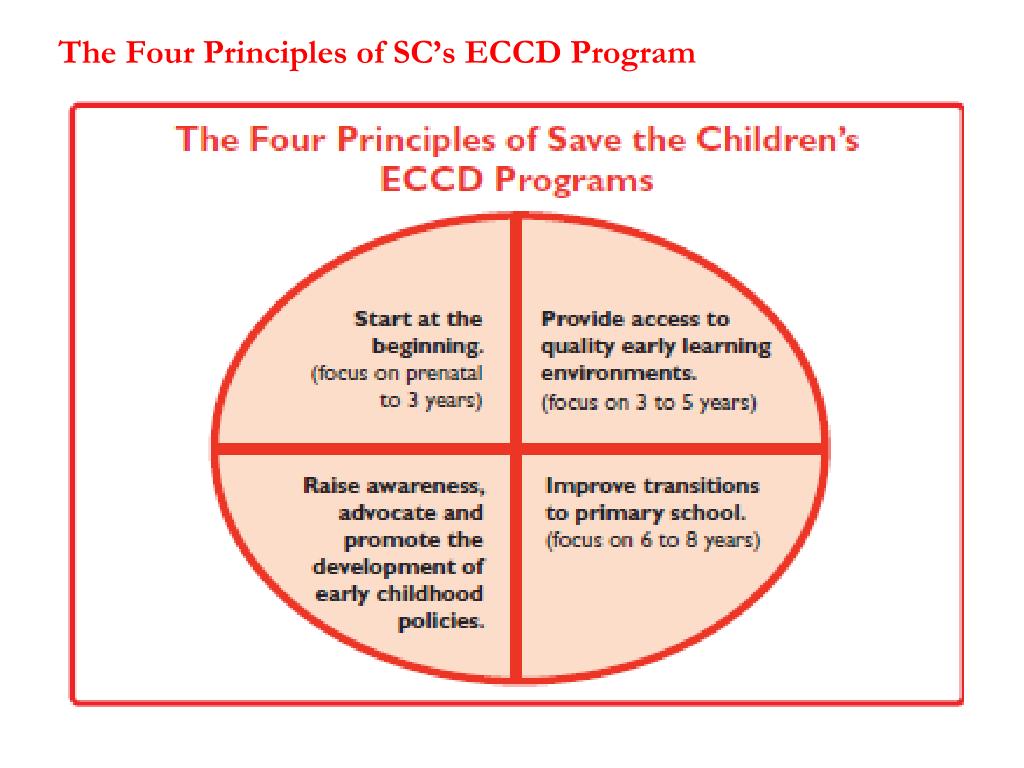 The Four Principles of SC's ECCD Program

The Four Principles of Save the Children's ECCD Programs

Start at the beginning. (focus on prenatal to 3 years)

Provide access to quality early learning environments. (focus on 3 to 5 years)

Raise awareness, advocate and promote the development of early childhood policies.

Improve transitions to primary school. (focus on 6 to 8 years)